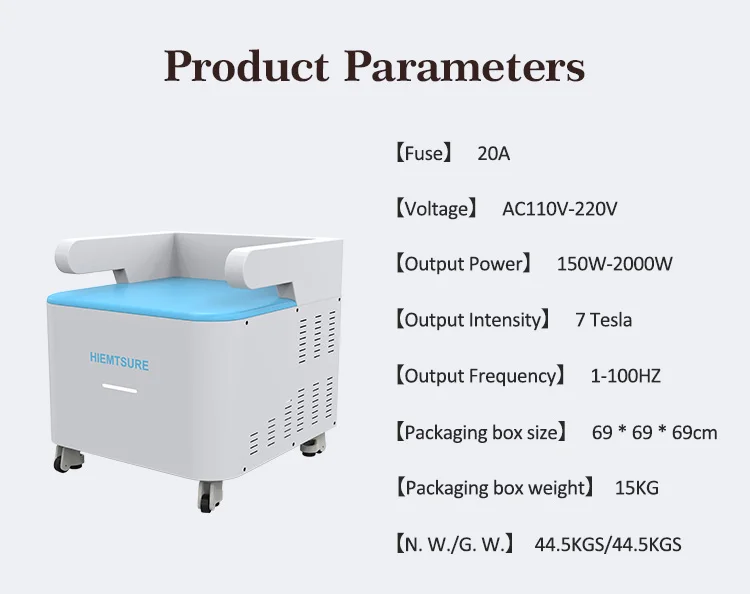 Product Parameters

HIEMTSURE

【Fuse】 20A

【Voltage】 AC110V-220V

【Output Power】 150W-2000W

【Output Intensity】 7 Tesla

【Output Frequency】 1-100HZ

【Packaging box size】 69 * 69 * 69cm

【Packaging box weight】 15KG

【N. W./G. W.】 44.5KGS/44.5KGS